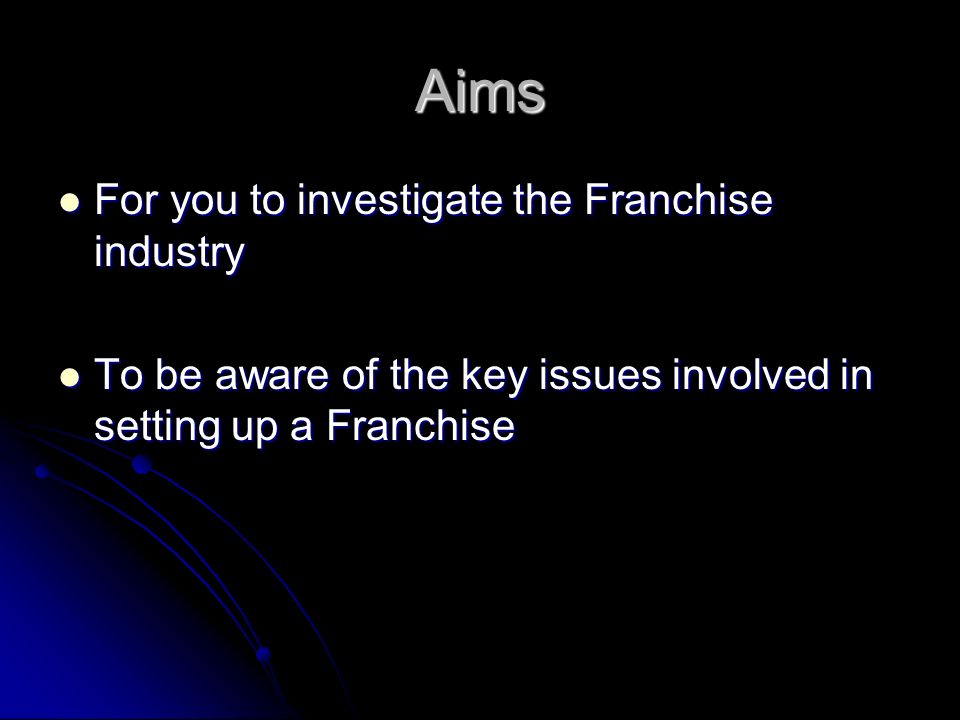 Aims

- For you to investigate the Franchise industry

- To be aware of the key issues involved in setting up a Franchise